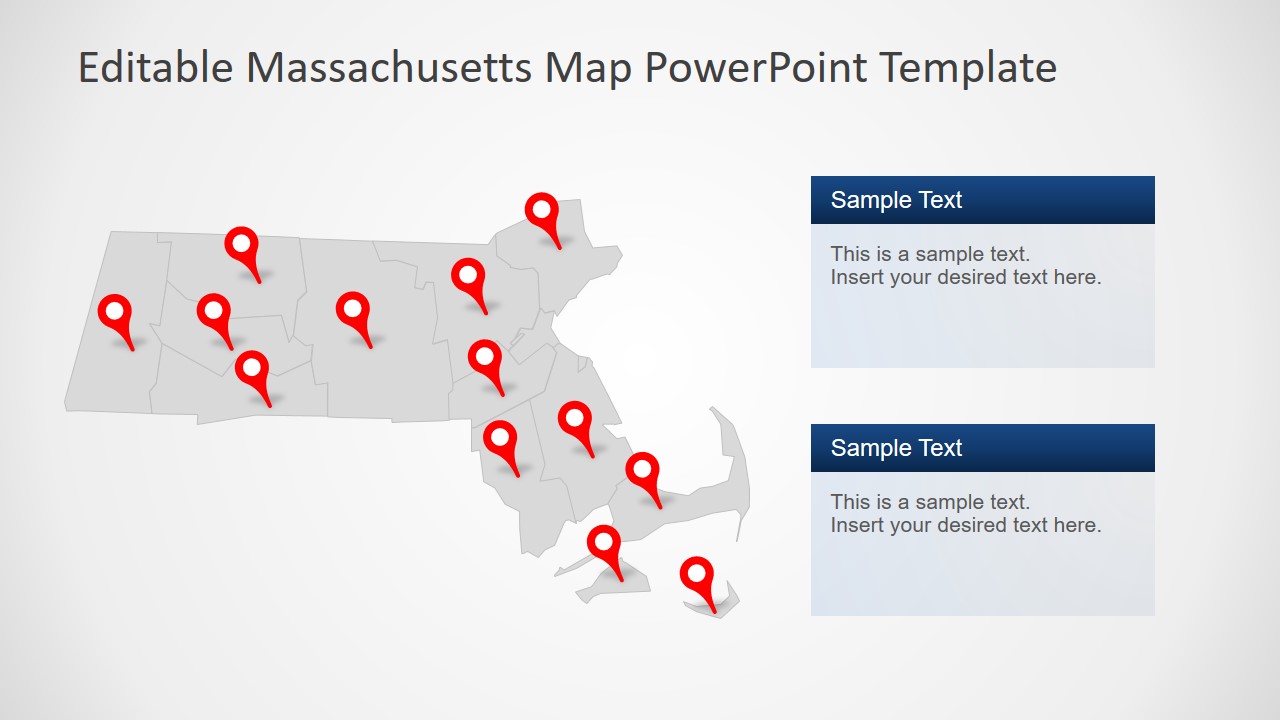 Editable Massachusetts Map PowerPoint Template

Sample Text

This is a sample text.
Insert your desired text here.

Sample Text

This is a sample text.
Insert your desired text here.